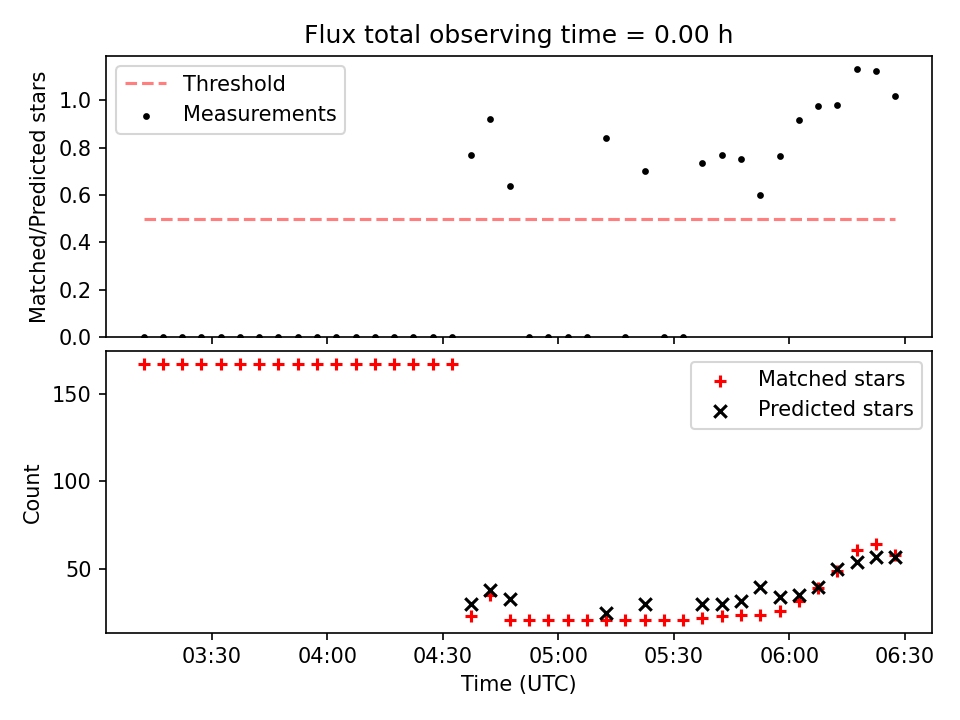 Flux total observing time = 0.00 h

Threshold
Measurements

Matched/Predicted stars

1.0
0.8
0.6
0.4
0.2
0.0

Matched stars
Predicted stars

Count

150
100
50

03:30
04:00
04:30
05:00
05:30
06:00
06:30

Time (UTC)